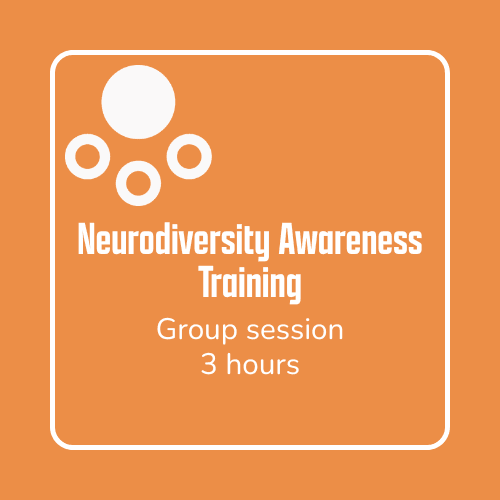 Neurodiversity Awareness Training

Group session
3 hours